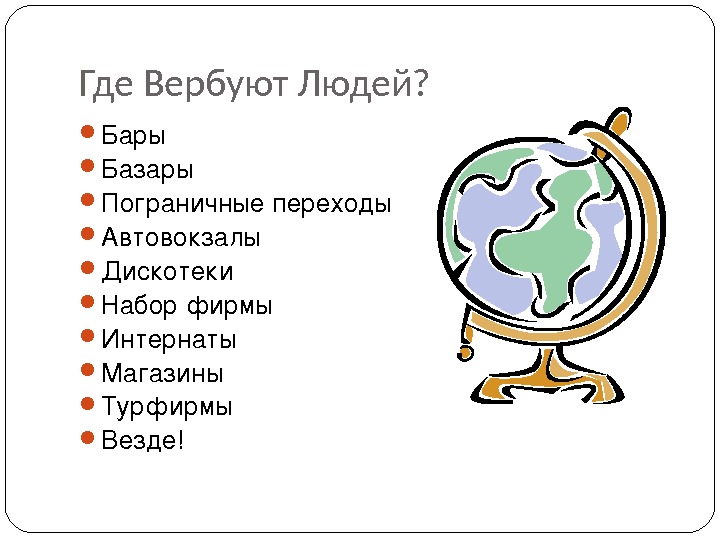 Где Вербуют Людей?

- Бары
- Базары
- Пограничные переходы
- Автовокзалы
- Дискотеки
- Набор фирмы
- Интернаты
- Магазины
- Турфирмы
- Везде!